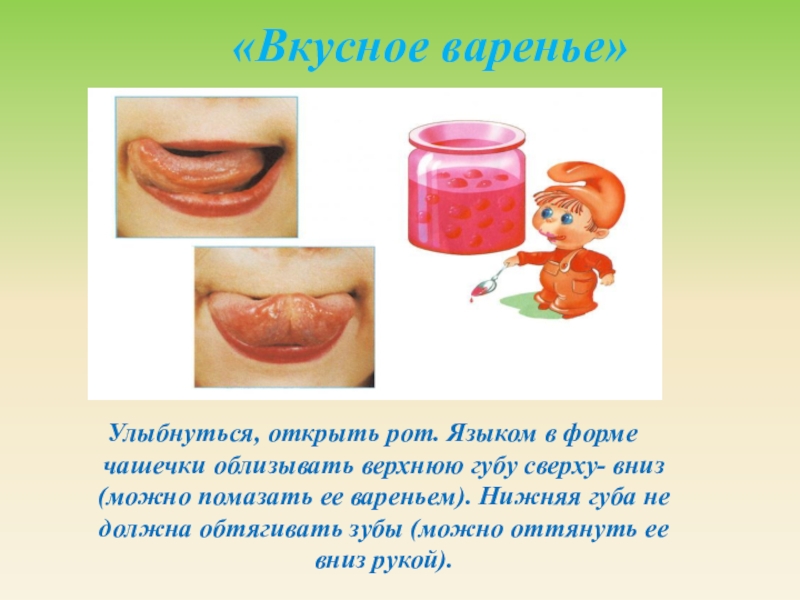 «Вкусное варенье»

Улыбнуться, открыть рот. Языком в форме чашечки облизывать верхнюю губу сверху- вниз (можно помазать ее вареньем). Нижняя губа не должна обтягивать зубы (можно оттянуть ее вниз рукой).